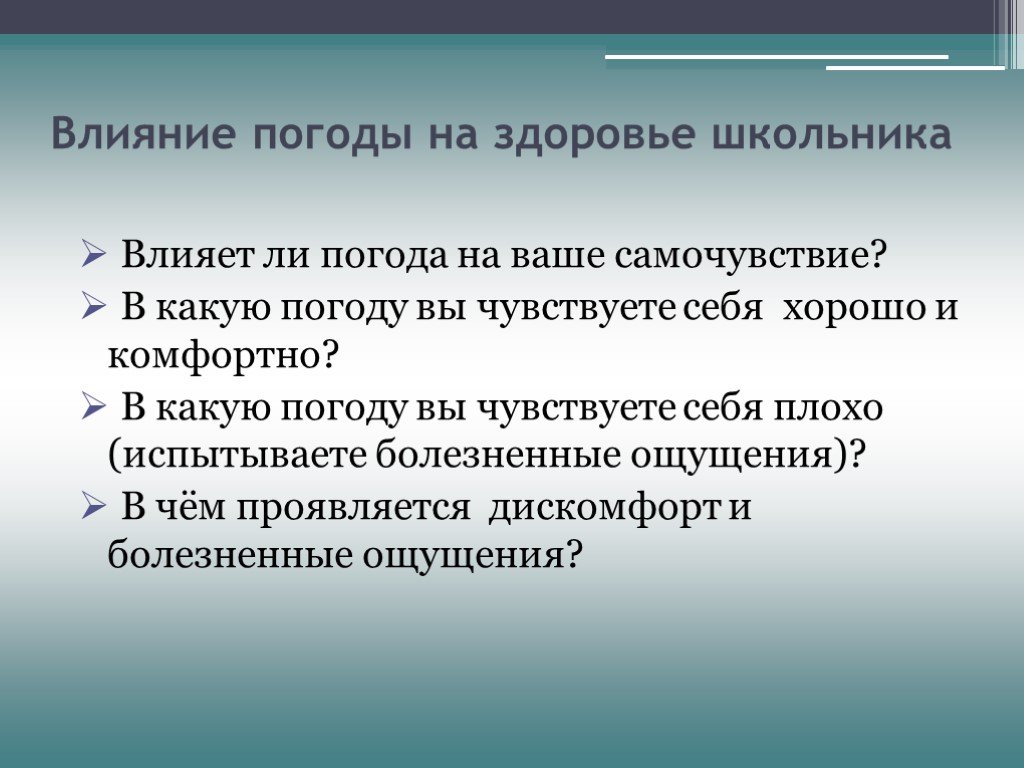 Влияние погоды на здоровье школьника

➢ Влияет ли погода на ваше самочувствие?

➢ В какую погоду вы чувствуете себя хорошо и комфортно?

➢ В какую погоду вы чувствуете себя плохо (испытываете болезненные ощущения)?

➢ В чём проявляется дискомфорт и болезненные ощущения?